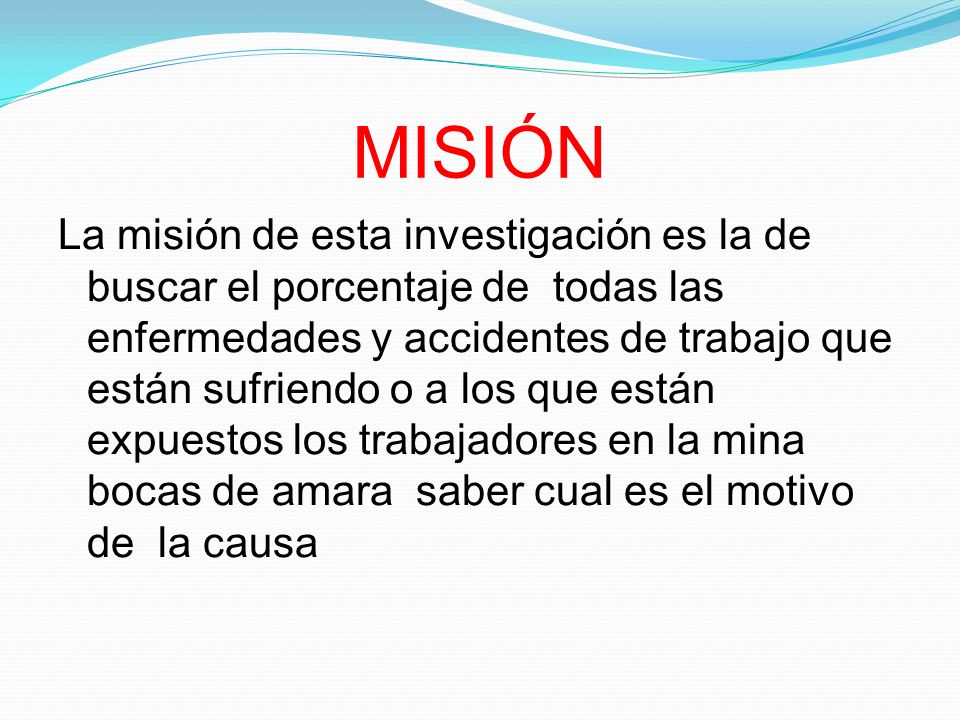 MISIÓN

La misión de esta investigación es la de buscar el porcentaje de todas las enfermedades y accidentes de trabajo que están sufriendo o a los que están expuestos los trabajadores en la mina bocas de amara saber cual es el motivo de la causa